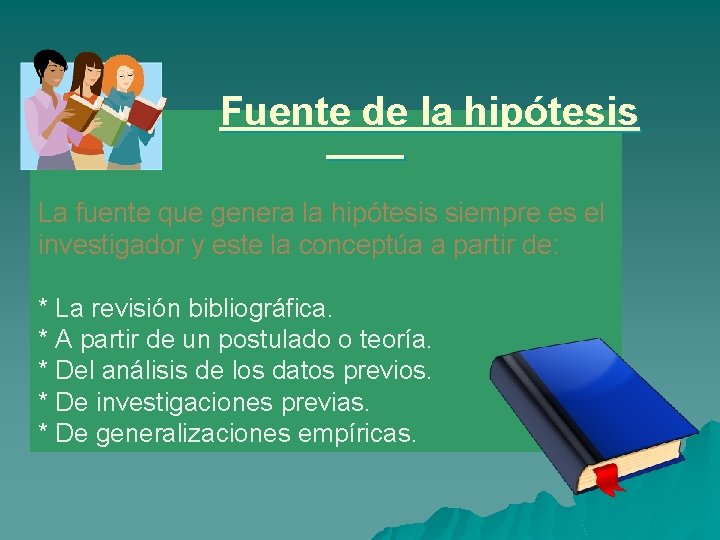 Fuente de la hipótesis

La fuente que genera la hipótesis siempre es el investigador y este la conceptúa a partir de:

* La revisión bibliográfica.
* A partir de un postulado o teoría.
* Del análisis de los datos previos.
* De investigaciones previas.
* De generalizaciones empíricas.